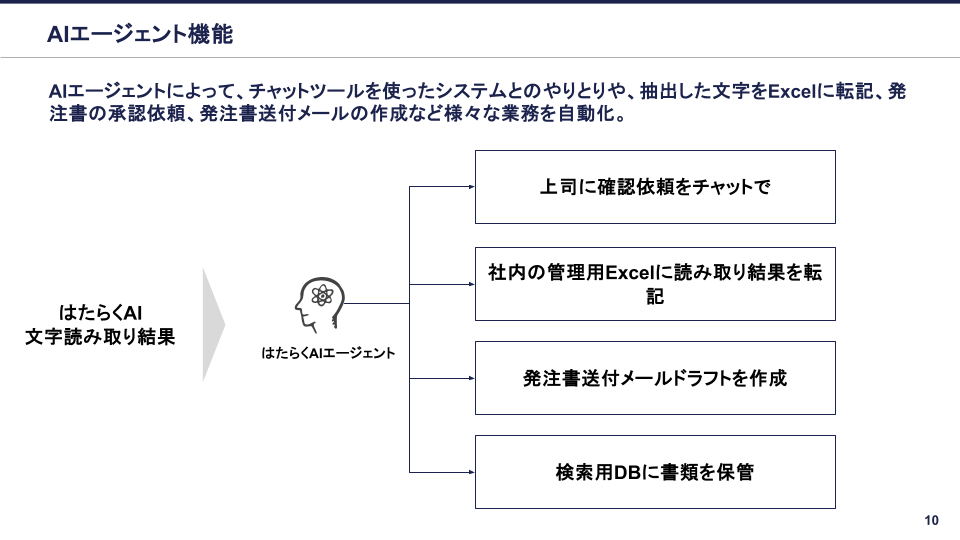 AIエージェント機能

AIエージェントによって、チャットツールを使ったシステムとのやりとりや、抽出した文字をExcelに転記、発注書の承認依頼、発注書送付メールの作成など様々な業務を自動化。

はたらくAI
文字読み取り結果

はたらくAIエージェント

上司に確認依頼をチャットで

社内の管理用Excelに読み取り結果を転記

発注書送付メールドラフトを作成

検索用DBに書類を保管

10